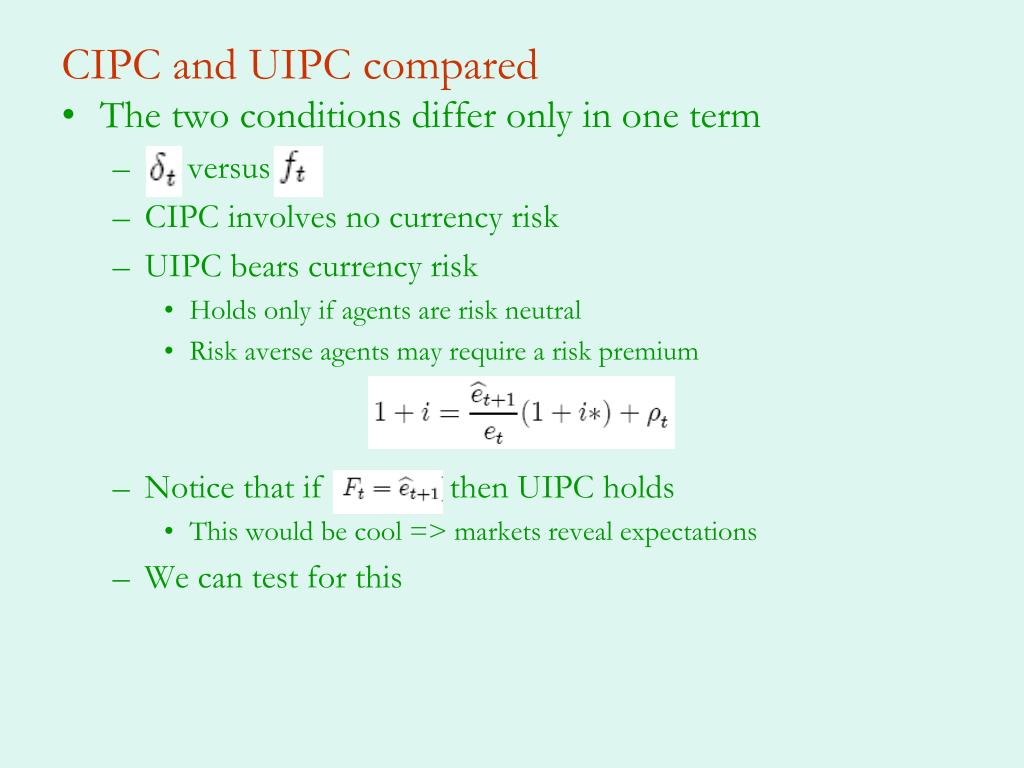 CIPC and UIPC compared

• The two conditions differ only in one term

– $\delta_t$ versus $f_t$

– CIPC involves no currency risk

– UIPC bears currency risk

• Holds only if agents are risk neutral

• Risk averse agents may require a risk premium

$1 + i = \frac{\widehat{e}_{t+1}}{e_t}(1 + i*) + \rho_t$

– Notice that if $F_t = \widehat{e}_{t+1}$ then UIPC holds

• This would be cool => markets reveal expectations

– We can test for this